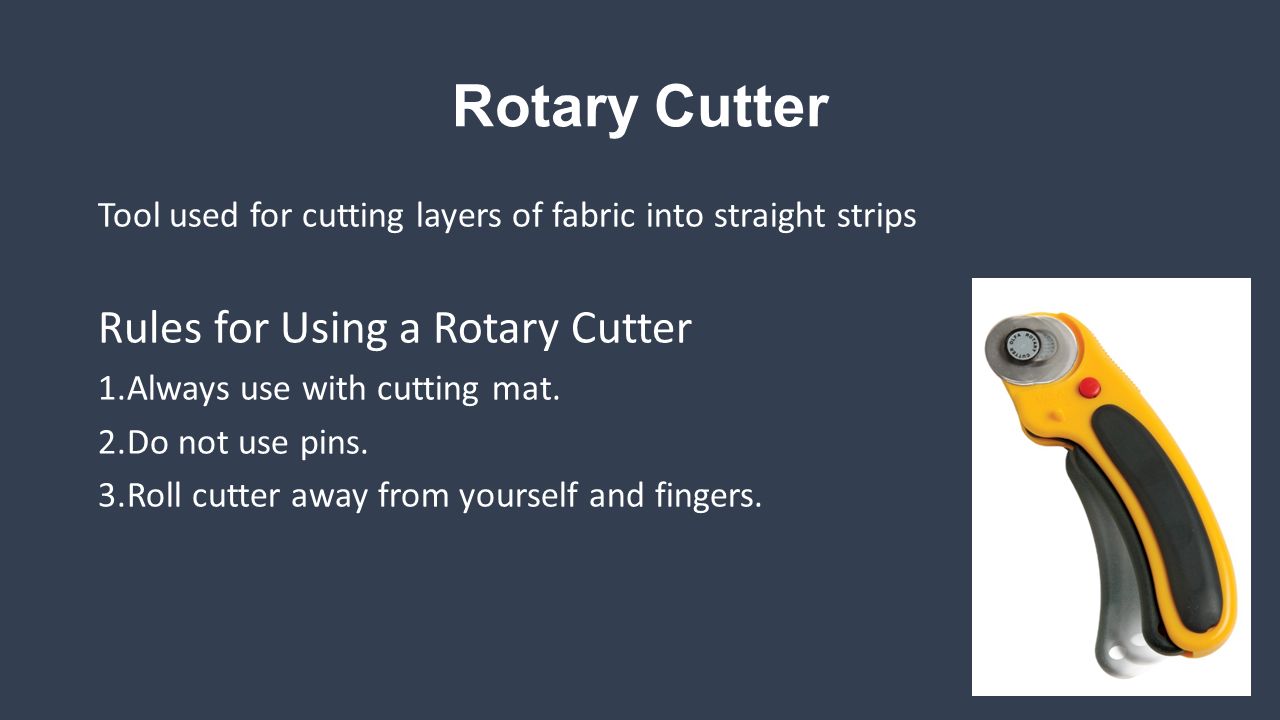 Rotary Cutter

Tool used for cutting layers of fabric into straight strips

Rules for Using a Rotary Cutter

1.Always use with cutting mat.

2.Do not use pins.

3.Roll cutter away from yourself and fingers.